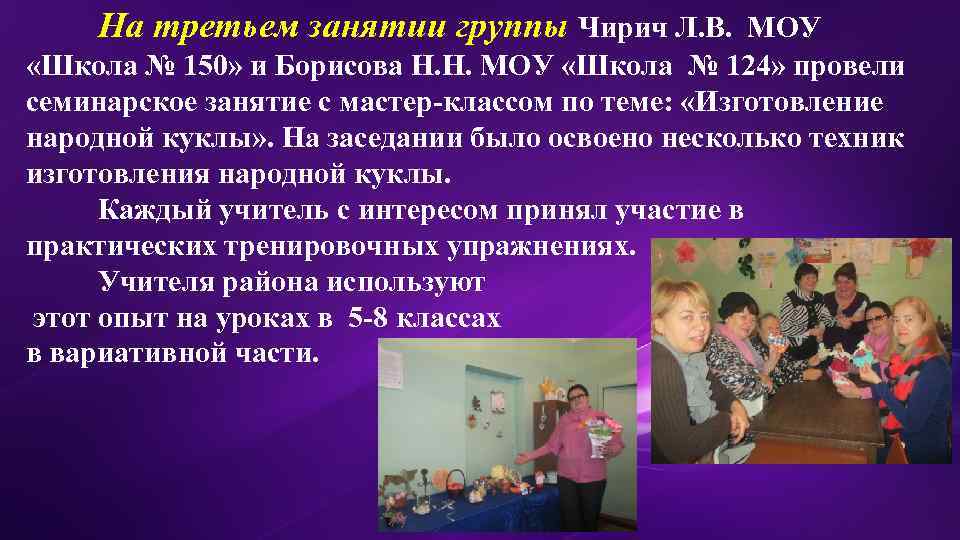 На третьем занятии группы Чирич Л.В. МОУ «Школа № 150» и Борисова Н.Н. МОУ «Школа № 124» провели семинарское занятие с мастер-классом по теме: «Изготовление народной куклы». На заседании было освоено несколько техник изготовления народной куклы.

Каждый учитель с интересом принял участие в практических тренировочных упражнениях.

Учителя района используют этот опыт на уроках в 5-8 классах в вариативной части.